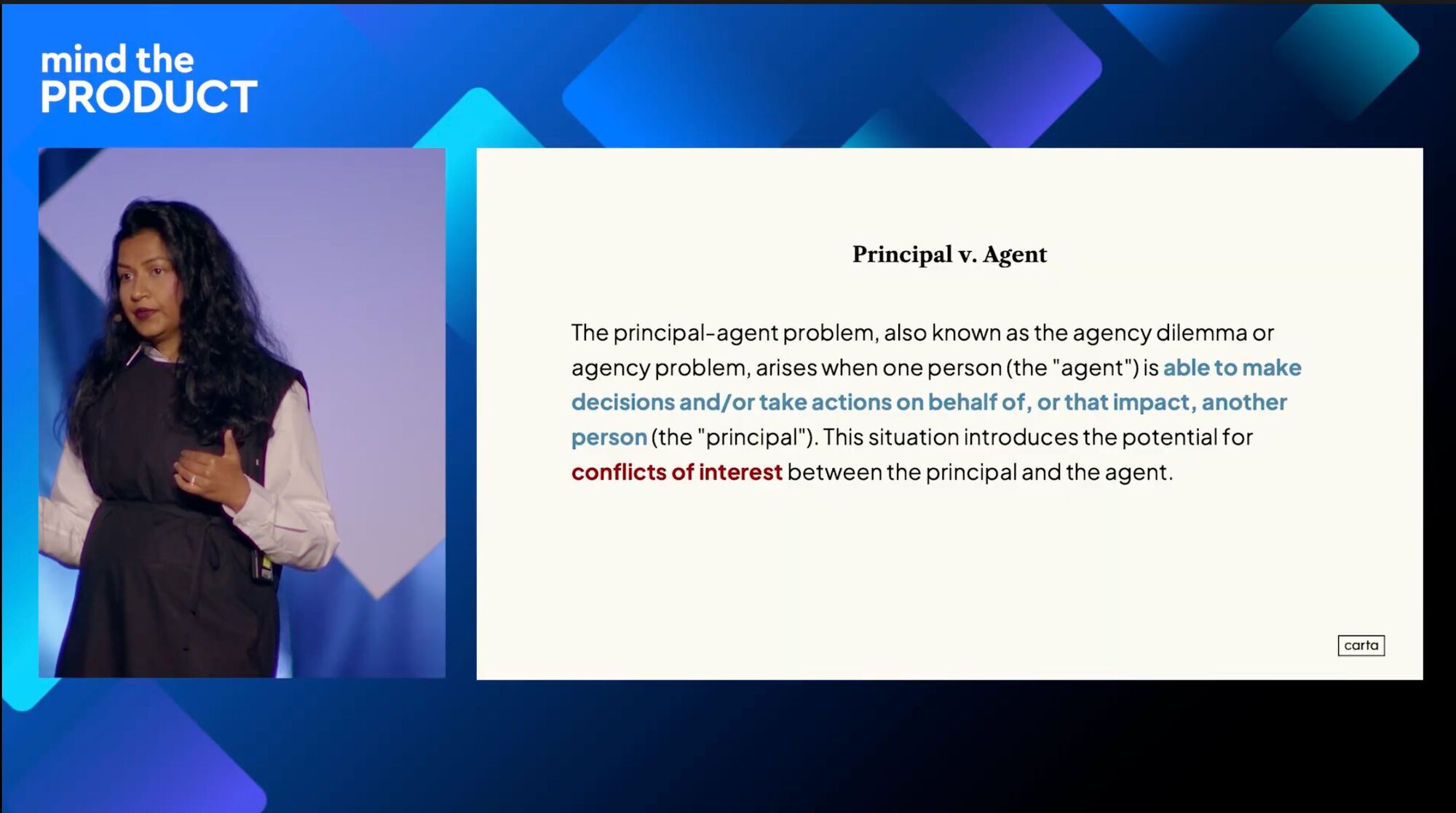 mind the
PRODUCT

Principal v. Agent

The principal-agent problem, also known as the agency dilemma or agency problem, arises when one person (the "agent") is able to make decisions and/or take actions on behalf of, or that impact, another person (the "principal"). This situation introduces the potential for conflicts of interest between the principal and the agent.

carta